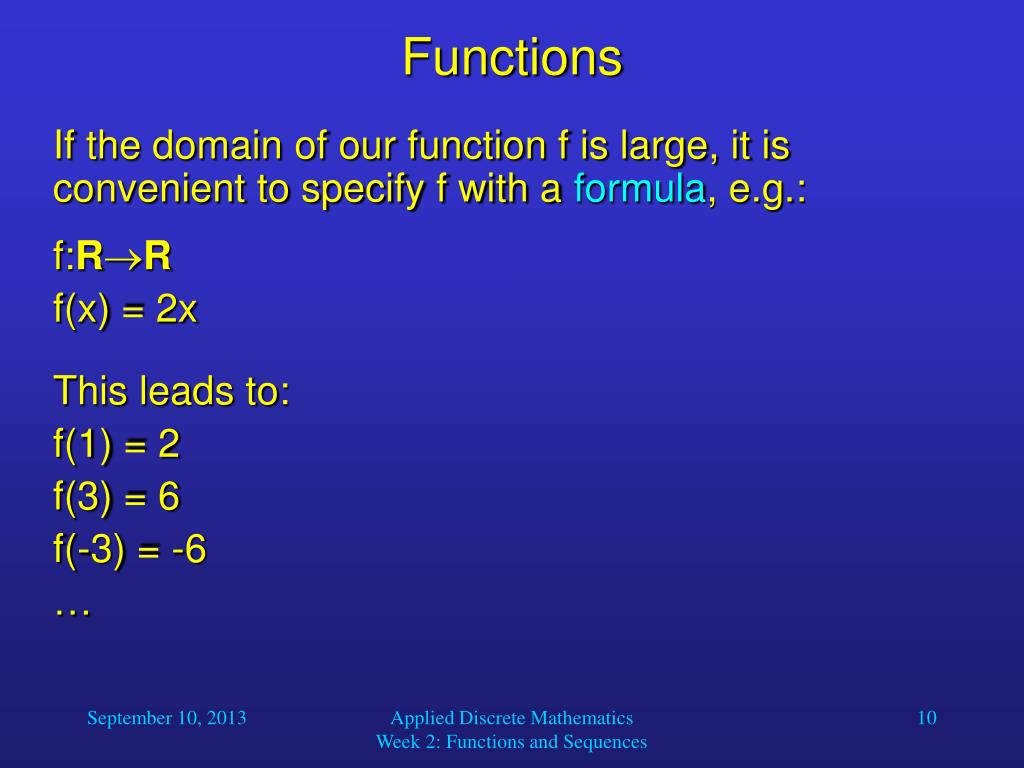 Functions

If the domain of our function f is large, it is convenient to specify f with a formula, e.g.:

$f:\mathbf{R}\rightarrow\mathbf{R}$
$f(x) = 2x$

This leads to:
$f(1) = 2$
$f(3) = 6$
$f(-3) = -6$
…

September 10, 2013

Applied Discrete Mathematics
Week 2: Functions and Sequences

10